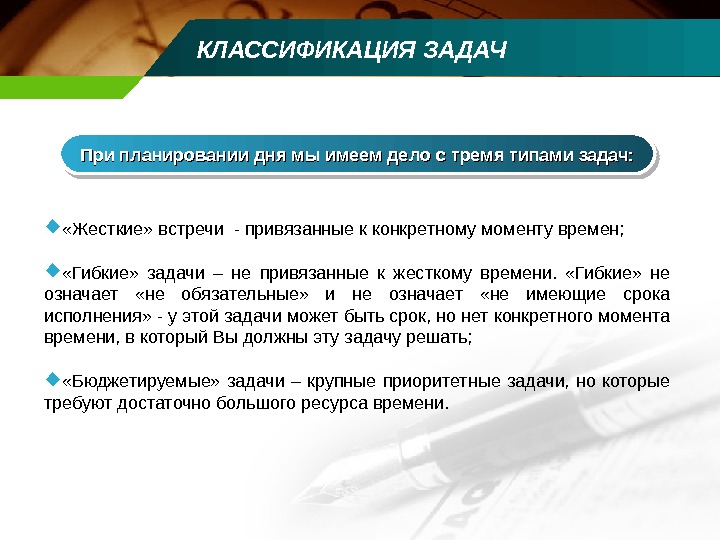 КЛАССИФИКАЦИЯ ЗАДАЧ

При планировании дня мы имеем дело с тремя типами задач:

«Жесткие» встречи - привязанные к конкретному моменту времен;

«Гибкие» задачи – не привязанные к жесткому времени. «Гибкие» не означает «не обязательные» и не означает «не имеющие срока исполнения» - у этой задачи может быть срок, но нет конкретного момента времени, в который Вы должны эту задачу решать;

«Бюджетируемые» задачи – крупные приоритетные задачи, но которые требуют достаточно большого ресурса времени.